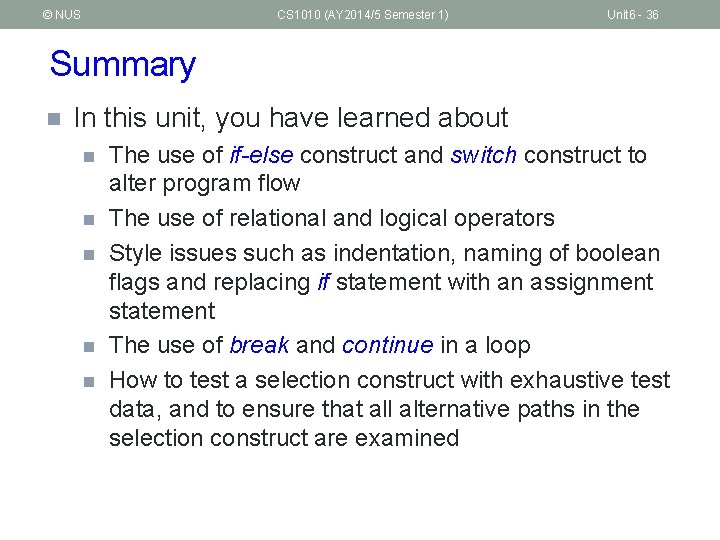 © NUS CS1010 (AY2014/5 Semester 1) Unit6 - 36

Summary

In this unit, you have learned about

The use of if-else construct and switch construct to alter program flow

The use of relational and logical operators

Style issues such as indentation, naming of boolean flags and replacing if statement with an assignment statement

The use of break and continue in a loop

How to test a selection construct with exhaustive test data, and to ensure that all alternative paths in the selection construct are examined